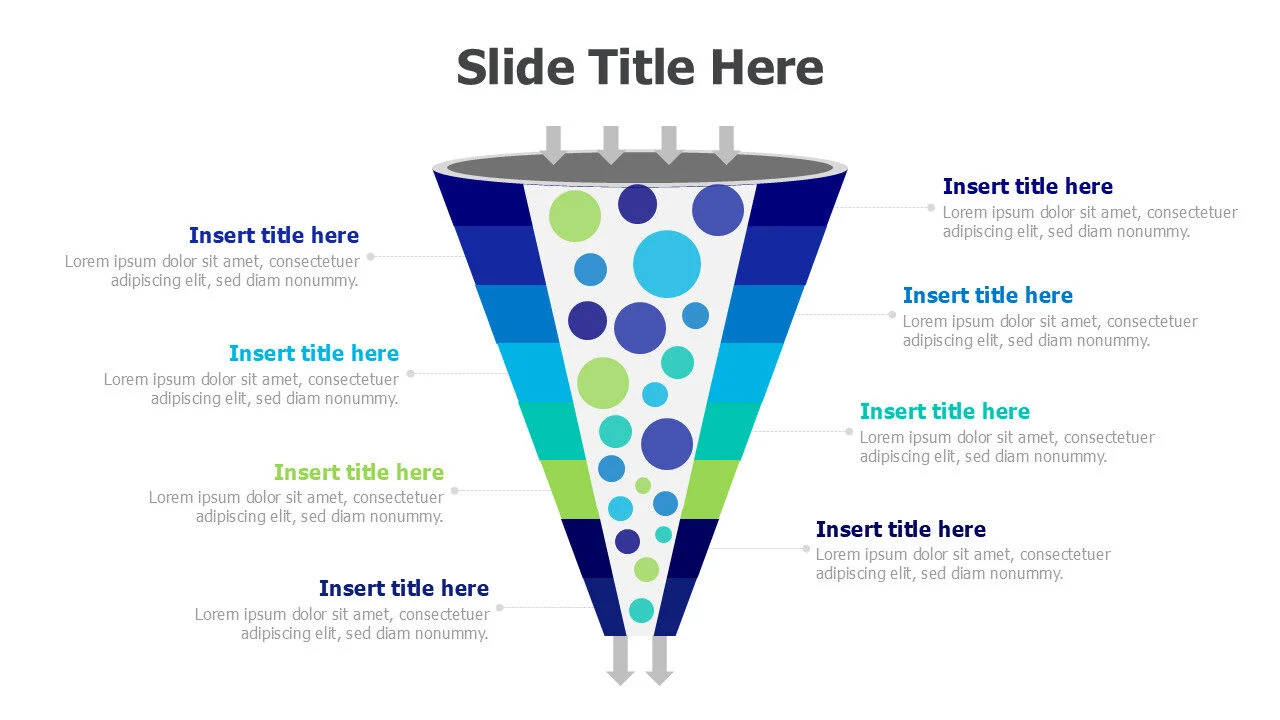 Slide Title Here

Insert title here
Lorem ipsum dolor sit amet, consectetuer adipiscing elit, sed diam nonummy.

Insert title here
Lorem ipsum dolor sit amet, consectetuer adipiscing elit, sed diam nonummy.

Insert title here
Lorem ipsum dolor sit amet, consectetuer adipiscing elit, sed diam nonummy.

Insert title here
Lorem ipsum dolor sit amet, consectetuer adipiscing elit, sed diam nonummy.

Insert title here
Lorem ipsum dolor sit amet, consectetuer adipiscing elit, sed diam nonummy.

Insert title here
Lorem ipsum dolor sit amet, consectetuer adipiscing elit, sed diam nonummy.

Insert title here
Lorem ipsum dolor sit amet, consectetuer adipiscing elit, sed diam nonummy.

Insert title here
Lorem ipsum dolor sit amet, consectetuer adipiscing elit, sed diam nonummy.